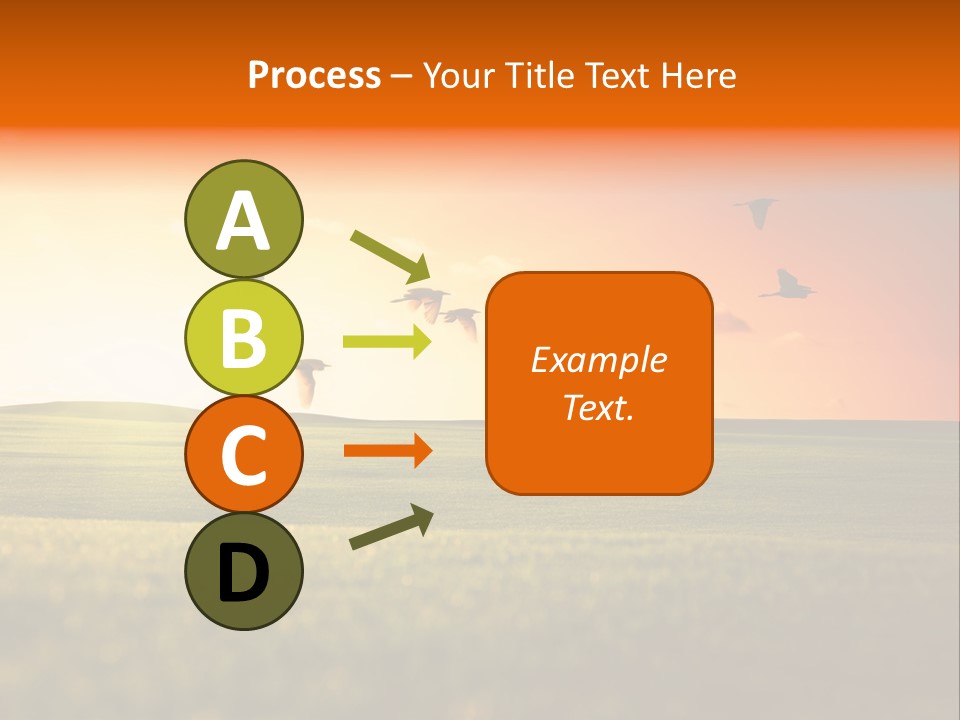 Process – Your Title Text Here

A

B

C

D

Example Text.